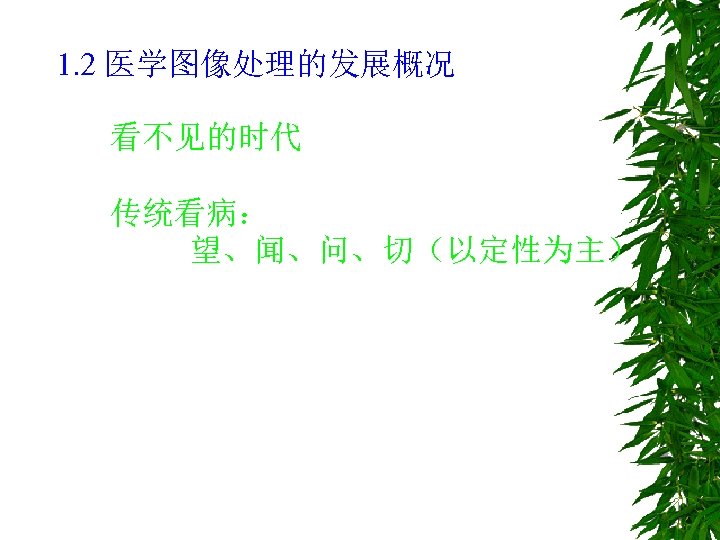 1.2 医学图像处理的发展概况

看不见的时代

传统看病：
望、闻、问、切（以定性为主）